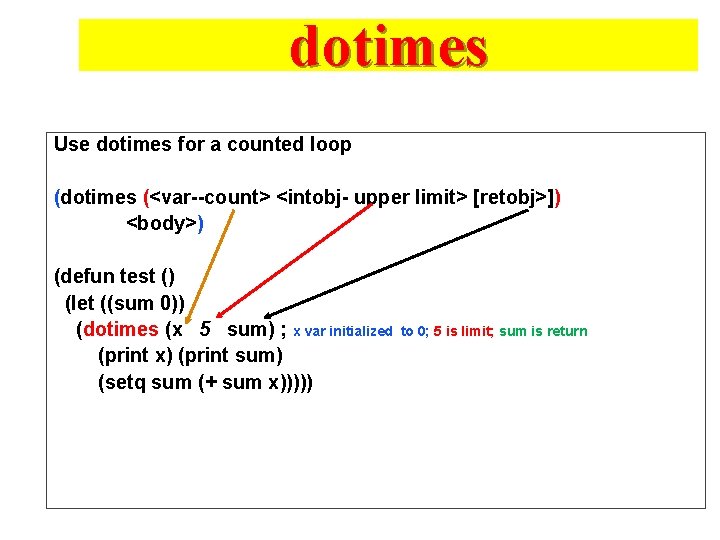 dotimes

Use dotimes for a counted loop

(dotimes (<var--count> <intobj- upper limit> [retobj>])
<body>)

(defun test ()
(let ((sum 0))
(dotimes (x 5 sum) ; x var initialized to 0; 5 is limit; sum is return
(print x) (print sum)
(setq sum (+ sum x)))))